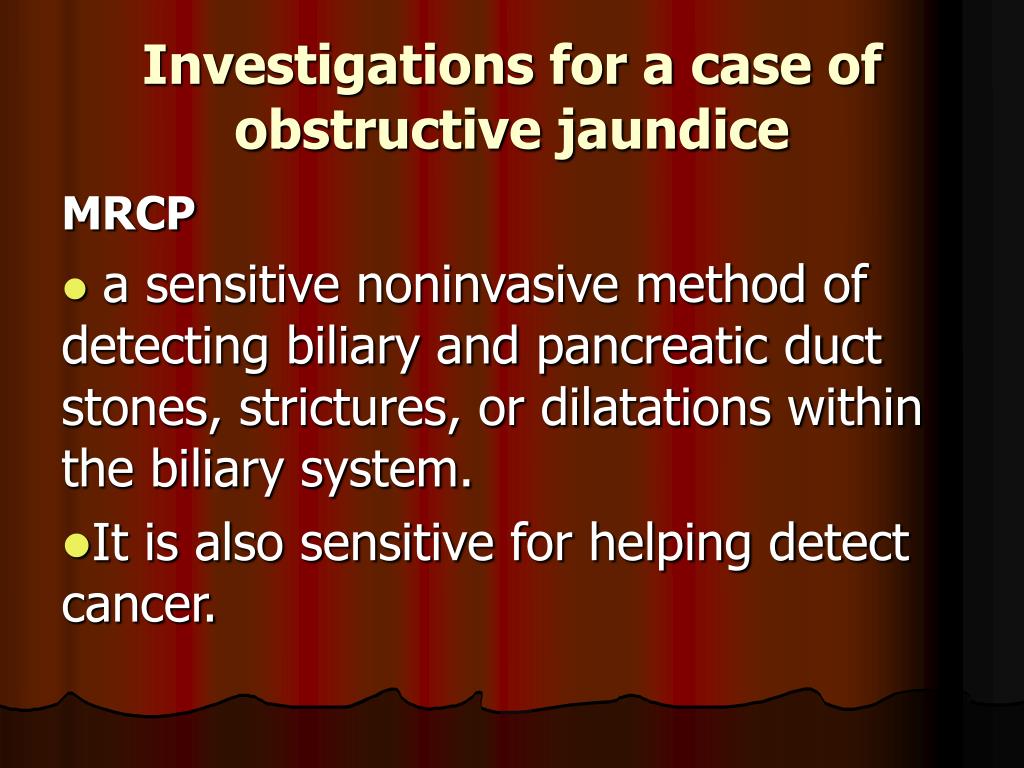 Investigations for a case of obstructive jaundice

MRCP

● a sensitive noninvasive method of detecting biliary and pancreatic duct stones, strictures, or dilatations within the biliary system.

●It is also sensitive for helping detect cancer.